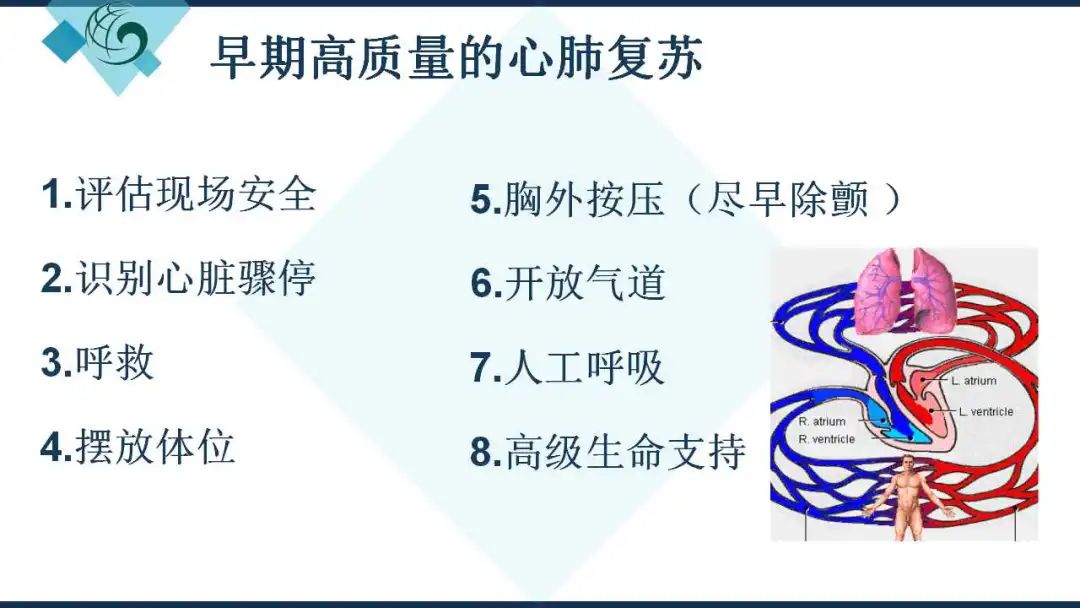 早期高质量的心肺复苏

1.评估现场安全

2.识别心脏骤停

3.呼救

4.摆放体位

5.胸外按压（尽早除颤 ）

6.开放气道

7.人工呼吸

8.高级生命支持

L. atrium
L. ventricle
R. atrium
R. ventricle